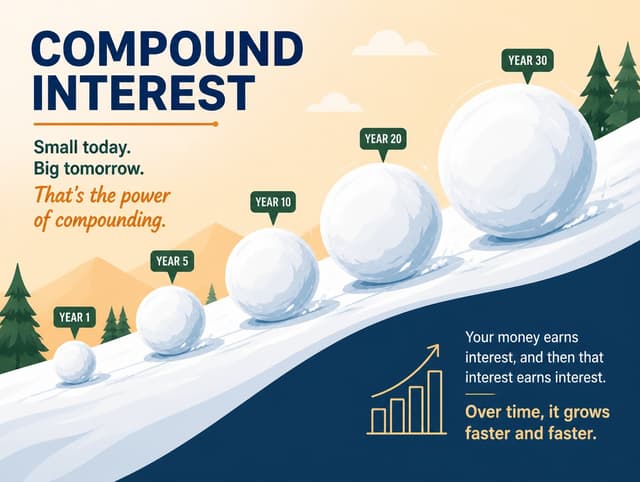 COMPOUND INTEREST

Small today.
Big tomorrow.
That's the power of compounding.

YEAR 1

YEAR 5

YEAR 10

YEAR 20

YEAR 30

Your money earns interest, and then that interest earns interest.

Over time, it grows faster and faster.